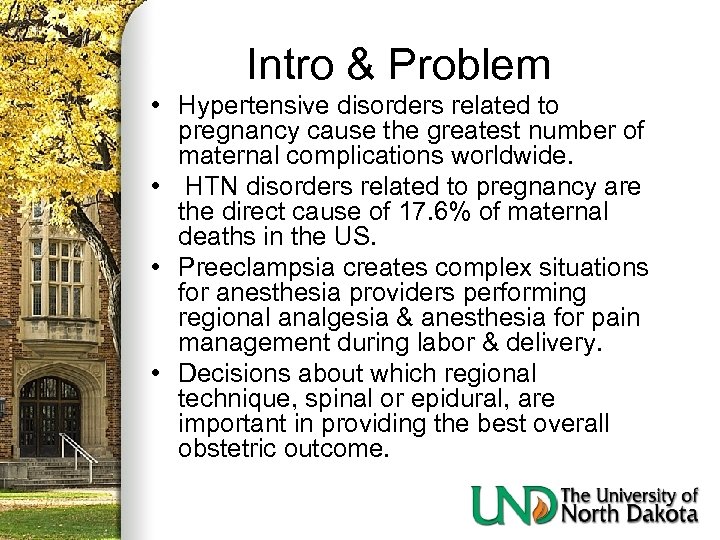 Intro & Problem

• Hypertensive disorders related to pregnancy cause the greatest number of maternal complications worldwide.

• HTN disorders related to pregnancy are the direct cause of 17.6% of maternal deaths in the US.

• Preeclampsia creates complex situations for anesthesia providers performing regional analgesia & anesthesia for pain management during labor & delivery.

• Decisions about which regional technique, spinal or epidural, are important in providing the best overall obstetric outcome.

UND The University of North Dakota